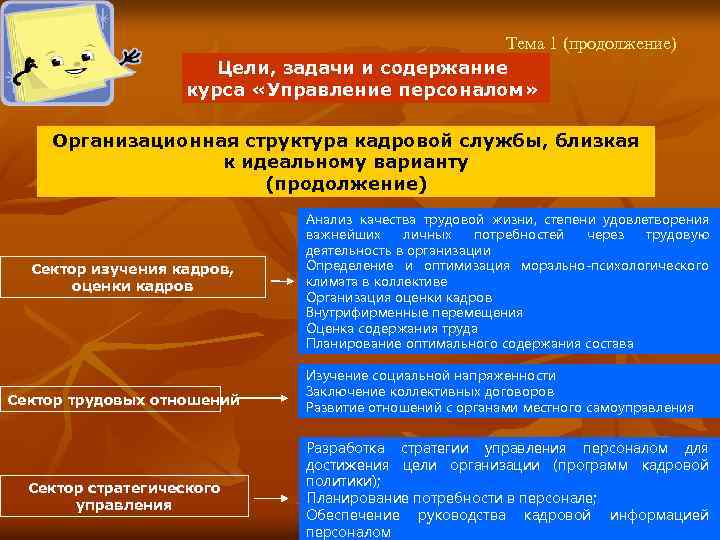 Тема 1 (продолжение)

Цели, задачи и содержание курса «Управление персоналом»

Организационная структура кадровой службы, близкая к идеальному варианту (продолжение)

Сектор изучения кадров, оценки кадров

Анализ качества трудовой жизни, степени удовлетворения важнейших личных потребностей через трудовую деятельность в организации
Определение и оптимизация морально-психологического климата в коллективе
Организация оценки кадров
Внутрифирменные перемещения
Оценка содержания труда
Планирование оптимального содержания состава

Сектор трудовых отношений

Изучение социальной напряженности
Заключение коллективных договоров
Развитие отношений с органами местного самоуправления

Сектор стратегического управления

Разработка стратегии управления персоналом для достижения цели организации (программ кадровой политики);
Планирование потребности в персонале;
Обеспечение руководства кадровой информацией персоналом